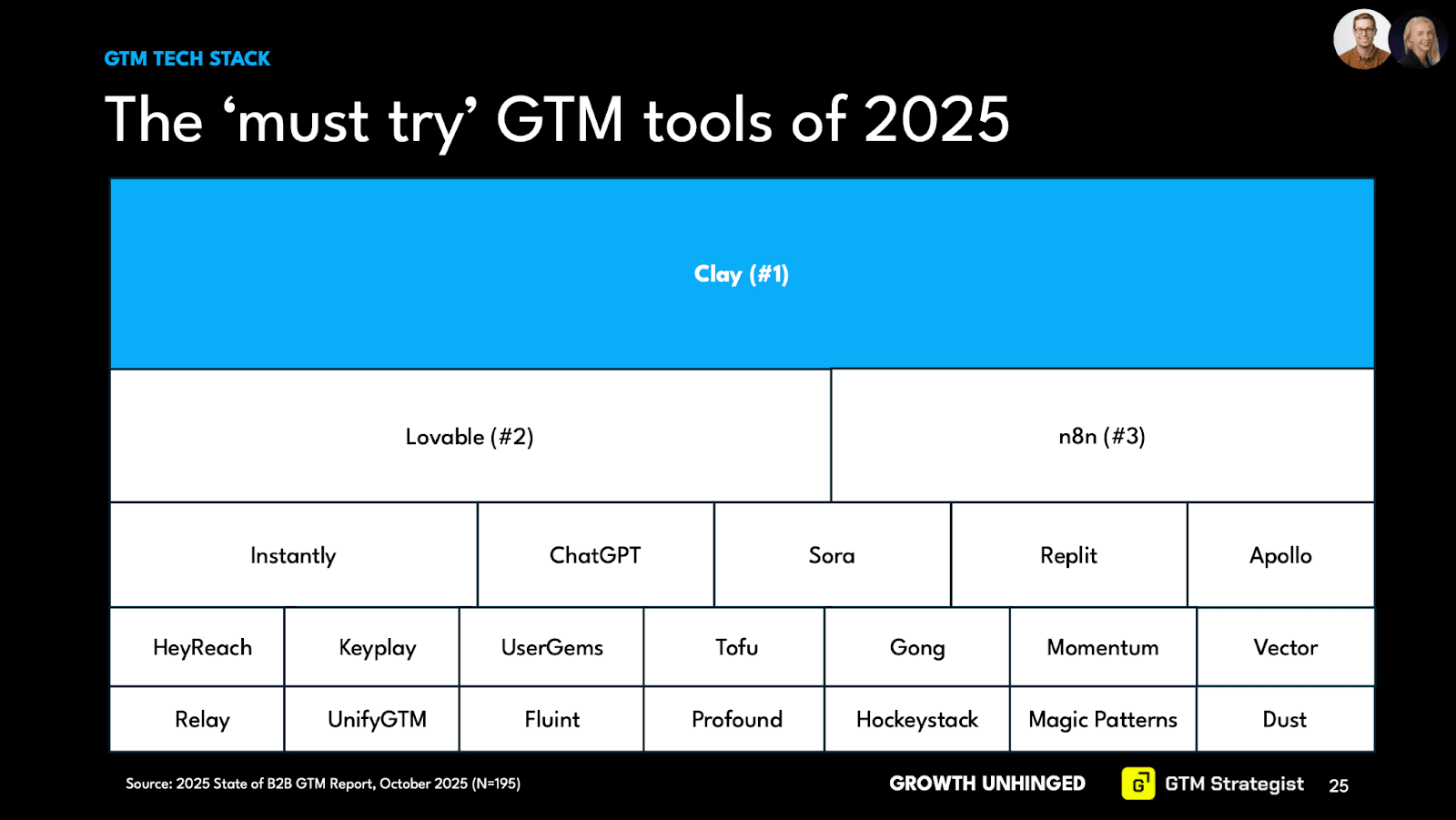 GTM TECH STACK

The ‘must try’ GTM tools of 2025

Clay (#1)

Lovable (#2)

n8n (#3)

Instantly

ChatGPT

Sora

Replit

Apollo

HeyReach

Keyplay

UserGems

Tofu

Gong

Momentum

Vector

Relay

UnifyGTM

Fluint

Profound

Hockeystack

Magic Patterns

Dust

Source: 2025 State of B2B GTM Report, October 2025 (N=195)

GROWTH UNHINGED

G GTM Strategist

25